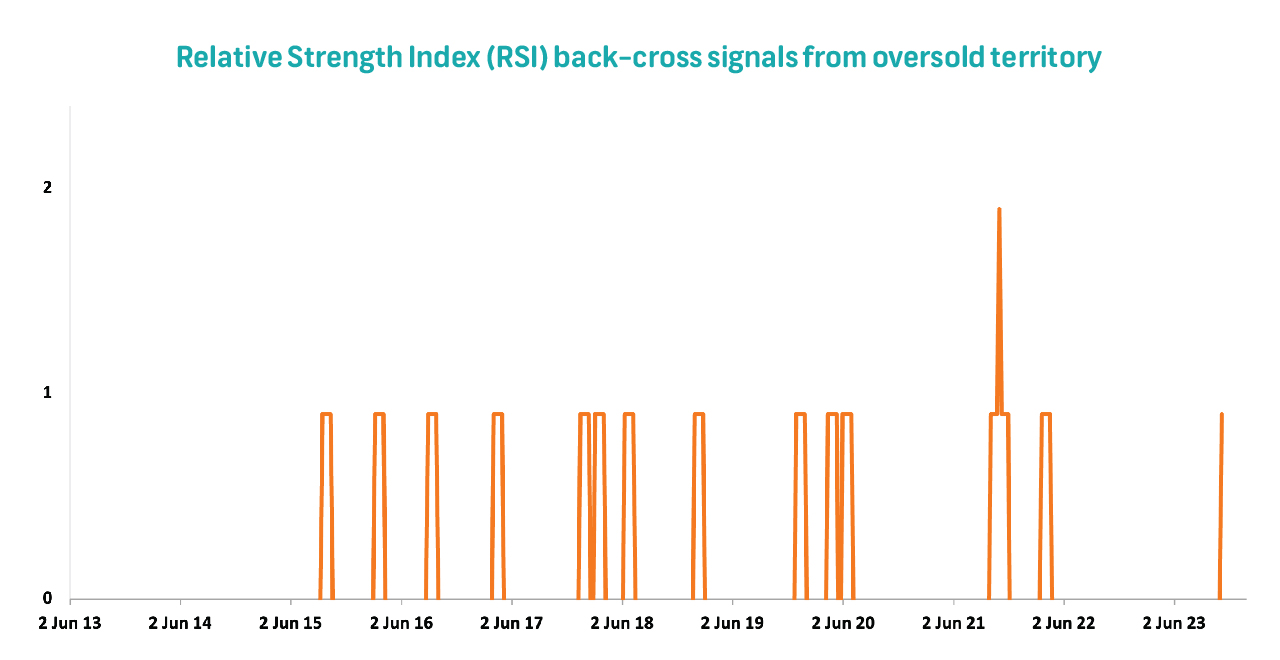 Relative Strength Index (RSI) back-cross signals from oversold territory

2
1
0

2 Jun 13
2 Jun 14
2 Jun 15
2 Jun 16
2 Jun 17
2 Jun 18
2 Jun 19
2 Jun 20
2 Jun 21
2 Jun 22
2 Jun 23